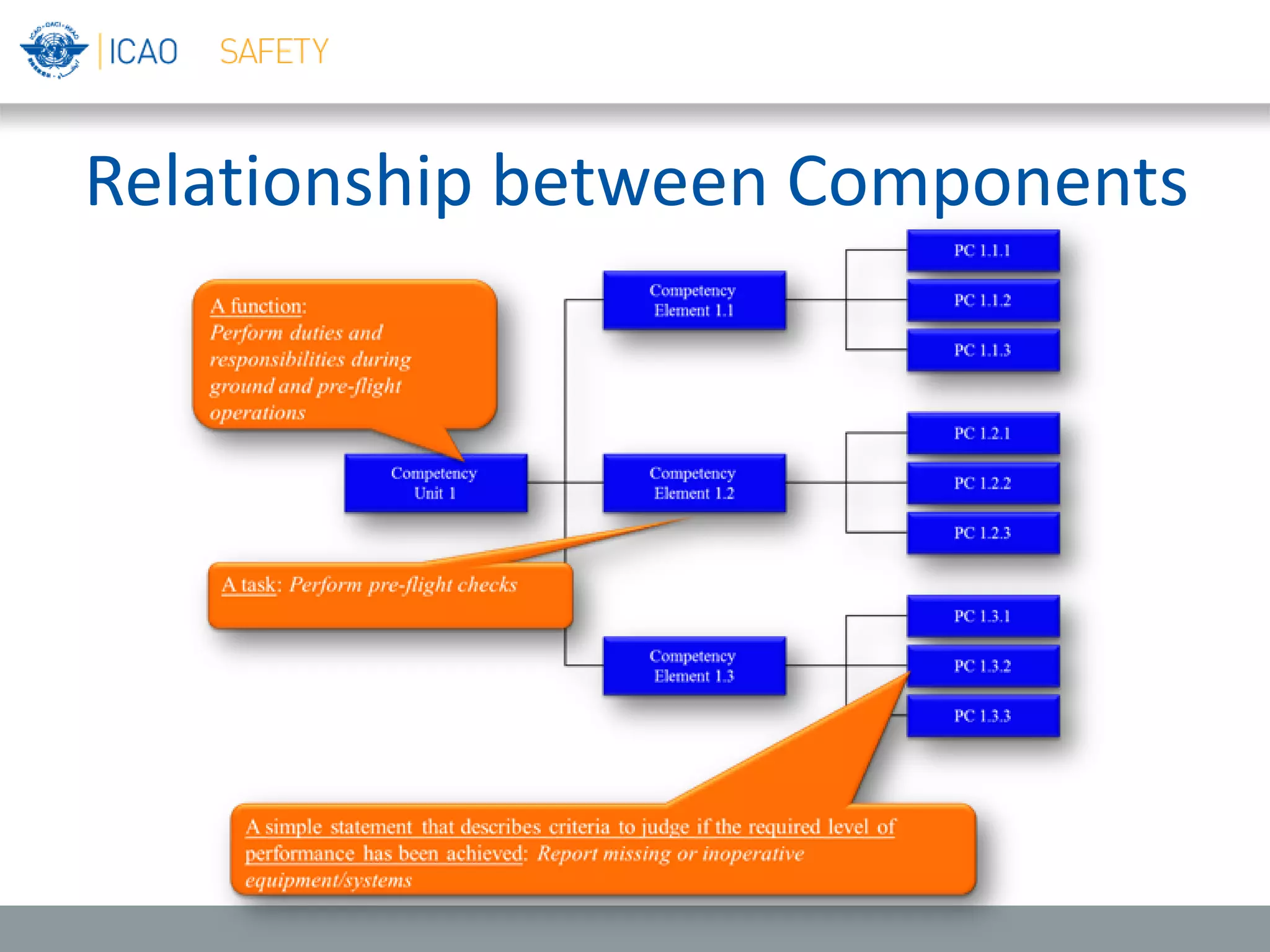 ICAO SAFETY

Relationship between Components

A function: Perform duties and responsibilities during ground and pre-flight operations

Competency Unit 1

Competency Element 1.1

Competency Element 1.2

Competency Element 1.3

PC 1.1.1
PC 1.1.2
PC 1.1.3
PC 1.2.1
PC 1.2.2
PC 1.2.3
PC 1.3.1
PC 1.3.2
PC 1.3.3

A task: Perform pre-flight checks

A simple statement that describes criteria to judge if the required level of performance has been achieved: Report missing or inoperative equipment/systems